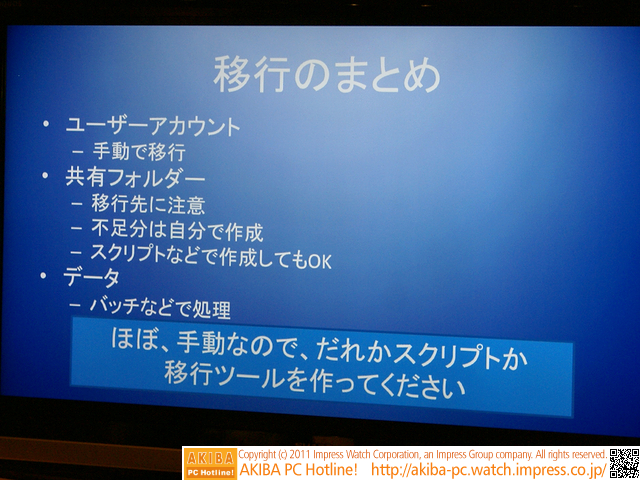 移行のまとめ

• ユーザーアカウント
 – 手動で移行
• 共有フォルダー
 – 移行先に注意
 – 不足分は自分で作成
 – スクリプトなどで作成してもOK
• データ
 – バッチなどで処理

ほぼ、手動なので、だれかスクリプトか移行ツールを作ってください

AKIBA PC Hotline!
Copyright (c) 2011 Impress Watch Corporation, an Impress Group company. All rights reserved.
AKIBA PC Hotline! http://akiba-pc.watch.impress.co.jp/